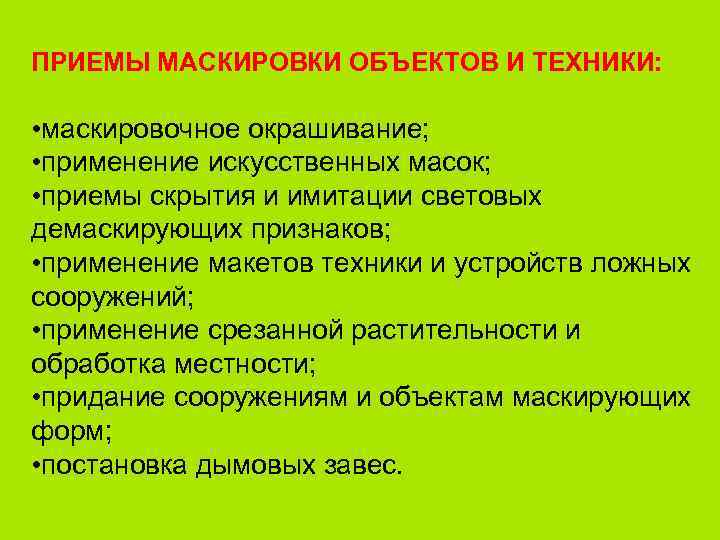 ПРИЕМЫ МАСКИРОВКИ ОБЪЕКТОВ И ТЕХНИКИ:

•маскировочное окрашивание;
•применение искусственных масок;
•приемы скрытия и имитации световых демаскирующих признаков;
•применение макетов техники и устройств ложных сооружений;
•применение срезанной растительности и обработка местности;
•придание сооружениям и объектам маскирующих форм;
•постановка дымовых завес.